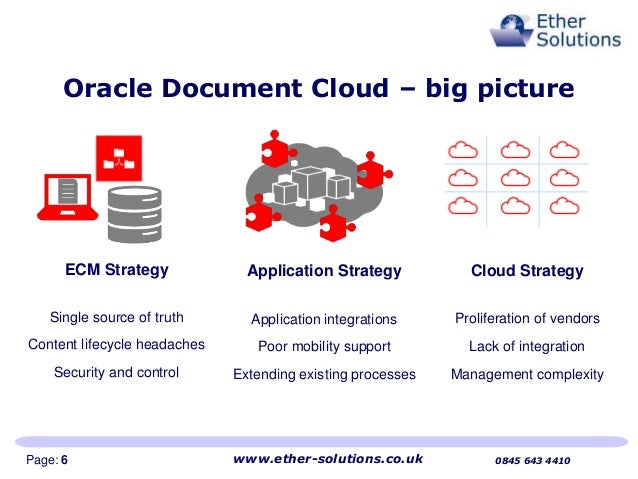 Ether Solutions

Oracle Document Cloud – big picture

ECM Strategy

Single source of truth

Content lifecycle headaches

Security and control

Application Strategy

Application integrations

Poor mobility support

Extending existing processes

Cloud Strategy

Proliferation of vendors

Lack of integration

Management complexity

Page: 6

www.ether-solutions.co.uk

0845 643 4410